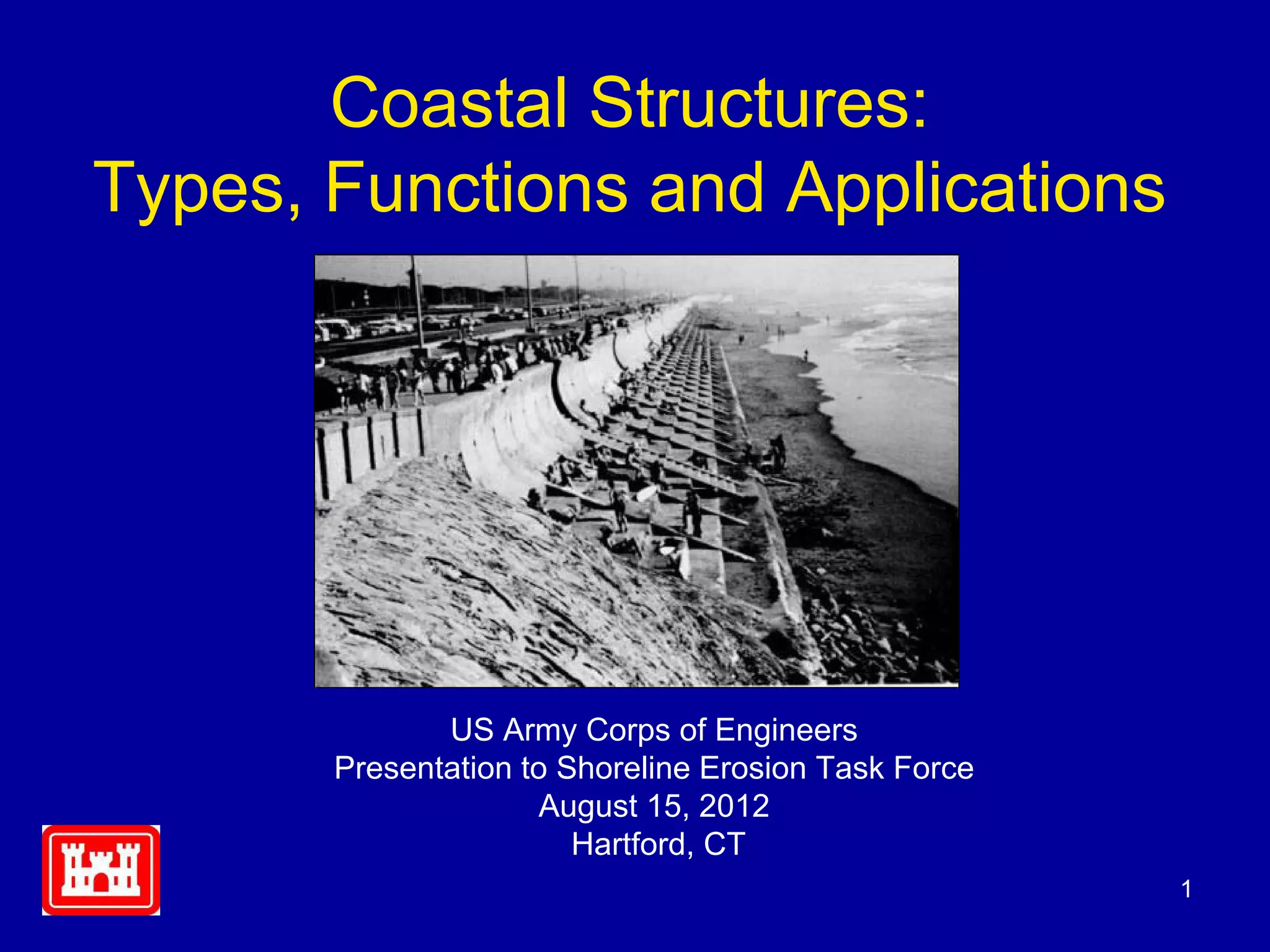 Coastal Structures:
Types, Functions and Applications

US Army Corps of Engineers
Presentation to Shoreline Erosion Task Force
August 15, 2012
Hartford, CT

1